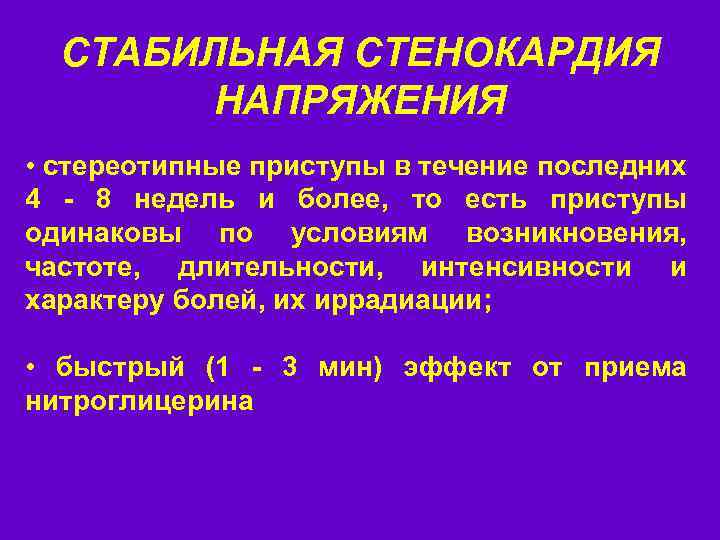 СТАБИЛЬНАЯ СТЕНОКАРДИЯ НАПРЯЖЕНИЯ

• стереотипные приступы в течение последних 4 - 8 недель и более, то есть приступы одинаковы по условиям возникновения, частоте, длительности, интенсивности и характеру болей, их иррадиации;

• быстрый (1 - 3 мин) эффект от приема нитроглицерина